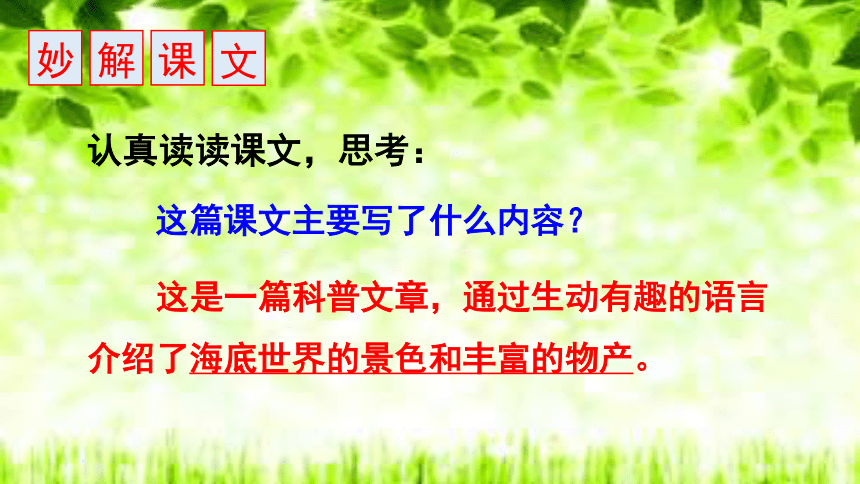 妙解课文

认真读读课文，思考：

这篇课文主要写了什么内容？

这是一篇科普文章，通过生动有趣的语言介绍了海底世界的景色和丰富的物产。